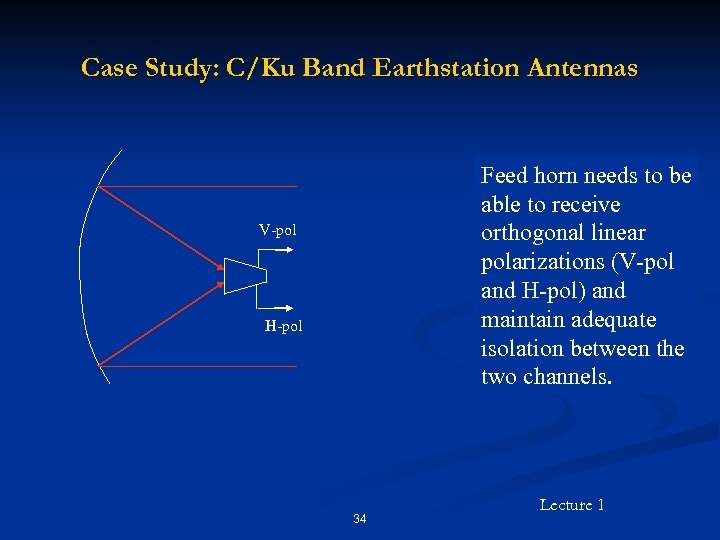 Case Study: C/Ku Band Earthstation Antennas

V-pol

H-pol

Feed horn needs to be able to receive orthogonal linear polarizations (V-pol and H-pol) and maintain adequate isolation between the two channels.

Lecture 1

34